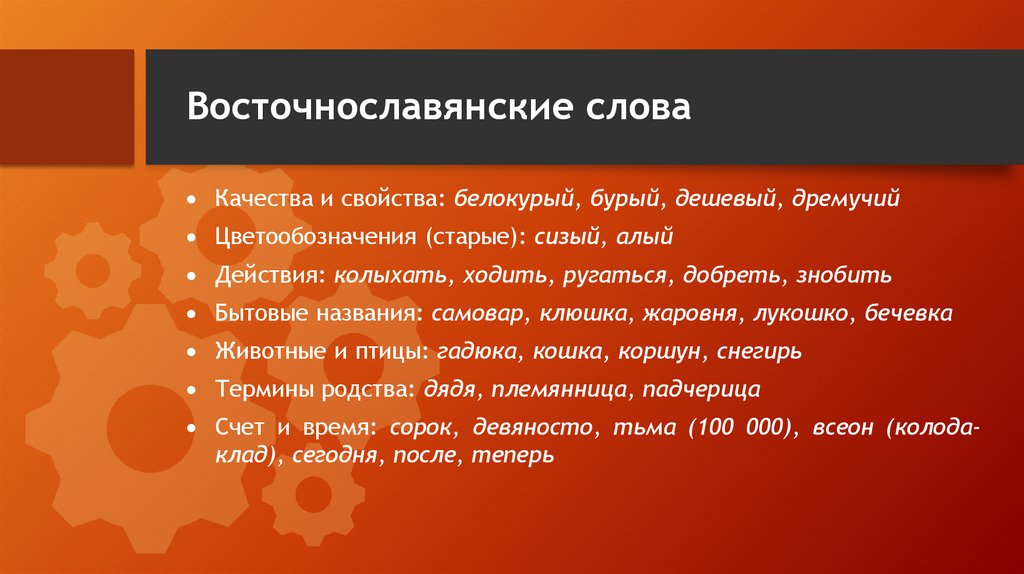 Восточнославянские слова

• Качества и свойства: белокурый, бурый, дешевый, дремучий
• Цветообозначения (старые): сизый, алый
• Действия: колыхать, ходить, ругаться, добреть, знобить
• Бытовые названия: самовар, клюшка, жаровня, лукошко, бечевка
• Животные и птицы: гадюка, кошка, коршун, снегирь
• Термины родства: дядя, племянница, падчерица
• Счет и время: сорок, девяносто, тьма (100 000), всеон (колода-клад), сегодня, после, теперь